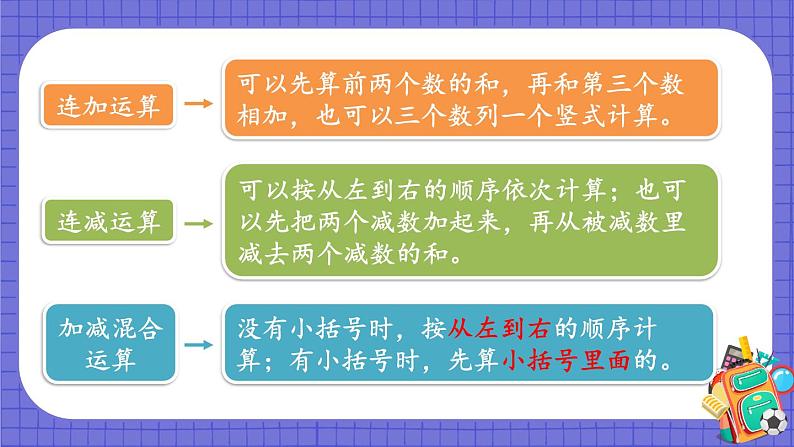 连加运算

可以先算前两个数的和，再和第三个数相加，也可以三个数列一个竖式计算。

连减运算

可以按从左到右的顺序依次计算；也可以先把两个减数加起来，再从被减数里减去两个减数的和。

加减混合运算

没有小括号时，按从左到右的顺序计算；有小括号时，先算小括号里面的。